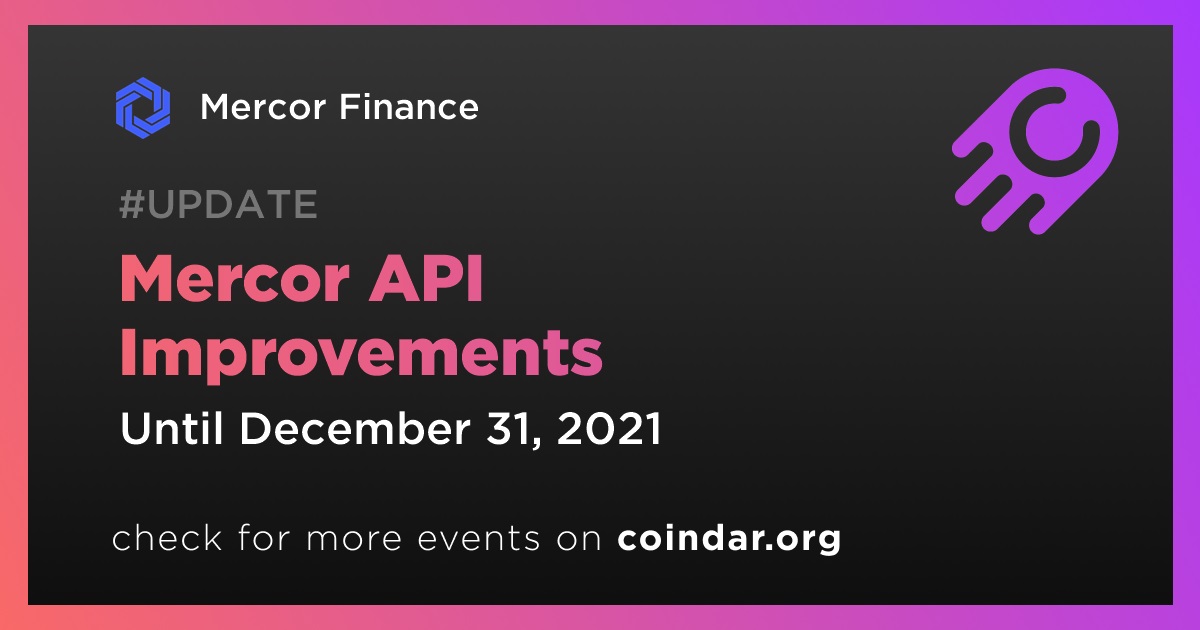 Mercor Finance

#UPDATE

Mercor API Improvements

Until December 31, 2021

check for more events on coindar.org